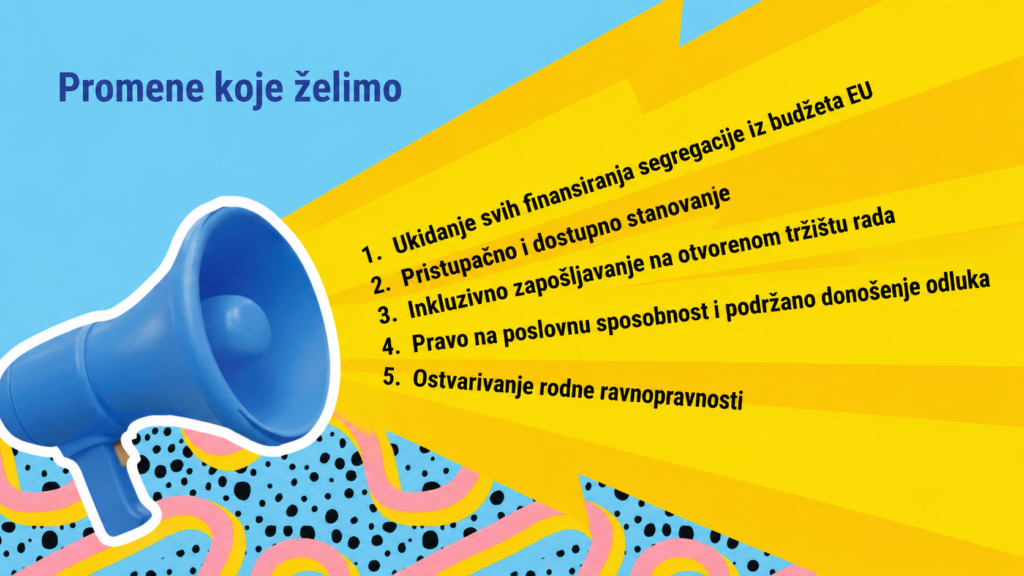 Promene koje želimo

1. Ukidanje svih finansiranja segregacije iz budžeta EU
2. Pristupačno i dostupno stanovanje
3. Inkluzivno zapošljavanje na otvorenom tržištu rada
4. Pravo na poslovnu sposobnost i podržano donošenje odluka
5. Ostvarivanje rodne ravnopravnosti